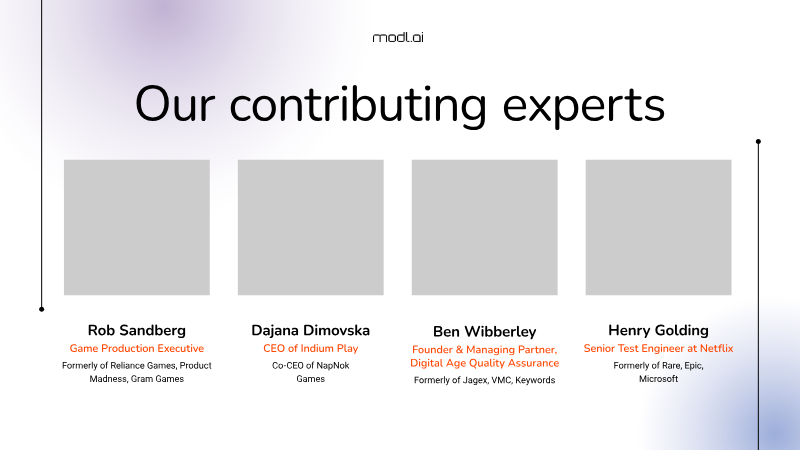 modl.ai

Our contributing experts

Rob Sandberg
Game Production Executive
Formerly of Reliance Games, Product Madness, Gram Games

Dajana Dimovska
CEO of Indium Play
Co-CEO of NapNok Games

Ben Wibberley
Founder & Managing Partner, Digital Age Quality Assurance
Formerly of Jagex, VMC, Keywords

Henry Golding
Senior Test Engineer at Netflix
Formerly of Rare, Epic, Microsoft